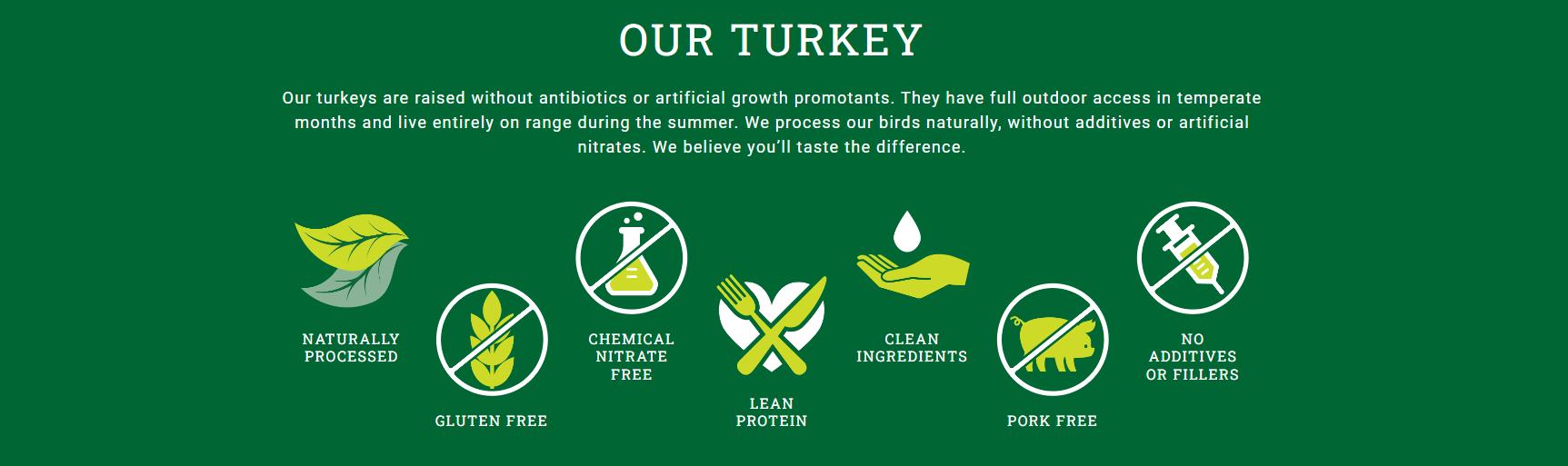 OUR TURKEY

Our turkeys are raised without antibiotics or artificial growth promotants. They have full outdoor access in temperate months and live entirely on range during the summer. We process our birds naturally, without additives or artificial nitrates. We believe you'll taste the difference.

NATURALLY PROCESSED

GLUTEN FREE

CHEMICAL NITRATE FREE

LEAN PROTEIN

CLEAN INGREDIENTS

PORK FREE

NO ADDITIVES OR FILLERS